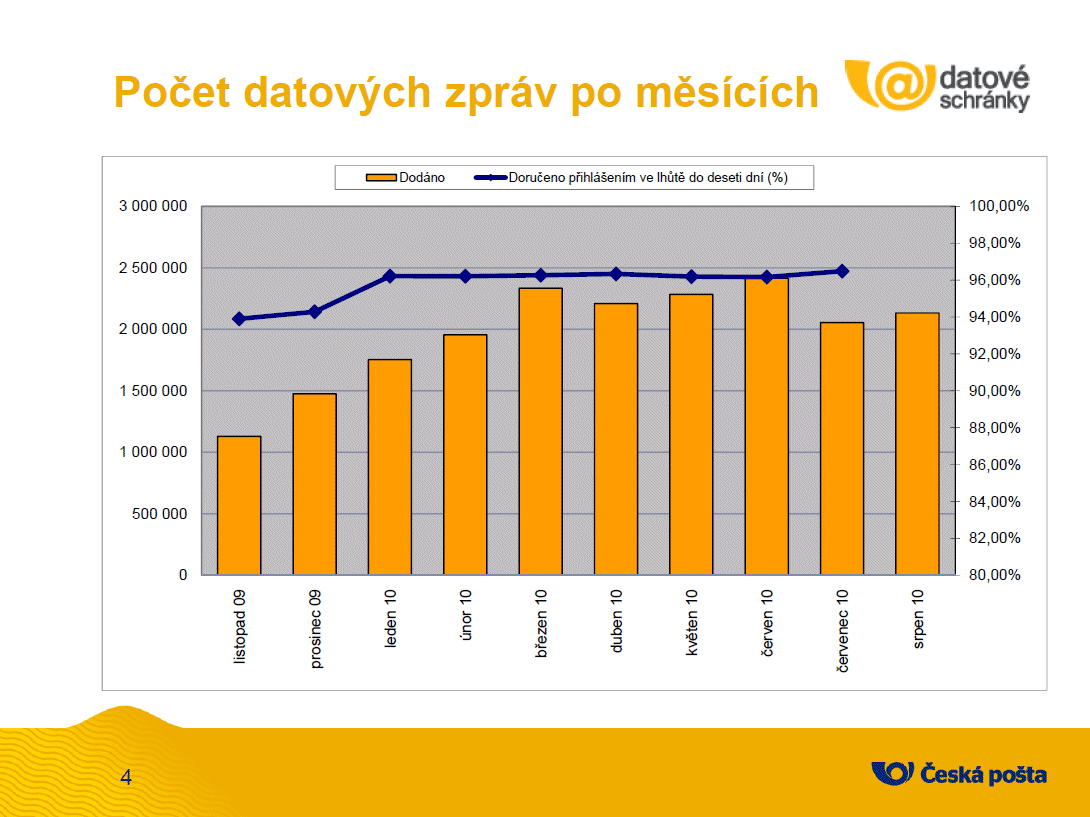 Počet datových zpráv po měsících

@ datové schránky

Dodáno
Doručeno přihlášením ve lhůtě do deseti dní (%)

3 000 000
2 500 000
2 000 000
1 500 000
1 000 000
500 000
0

100,00%
98,00%
96,00%
94,00%
92,00%
90,00%
88,00%
86,00%
84,00%
82,00%
80,00%

listopad 09
prosinec 09
leden 10
únor 10
březen 10
duben 10
květen 10
červen 10
červenec 10
srpen 10

4

Česká pošta